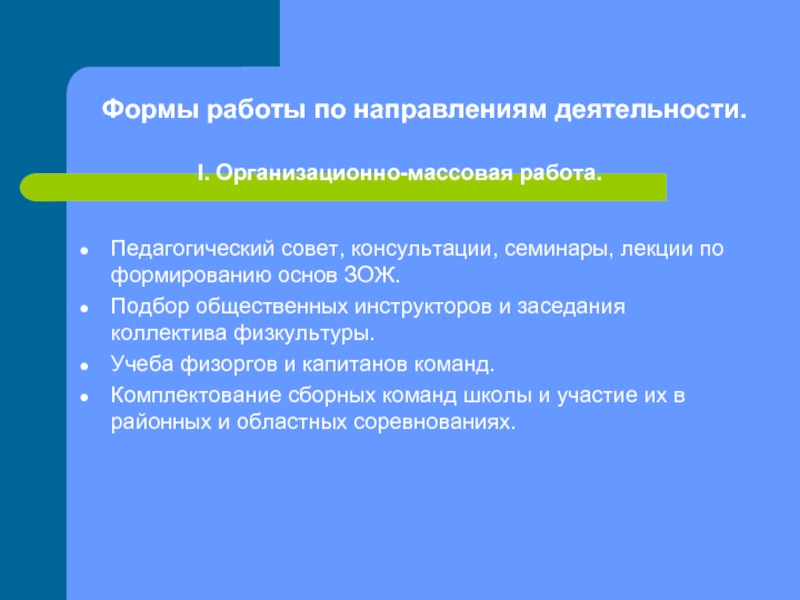 Формы работы по направлениям деятельности.

I. Организационно-массовая работа.

- Педагогический совет, консультации, семинары, лекции по формированию основ ЗОЖ.
- Подбор общественных инструкторов и заседания коллектива физкультуры.
- Учеба физоргов и капитанов команд.
- Комплектование сборных команд школы и участие их в районных и областных соревнованиях.